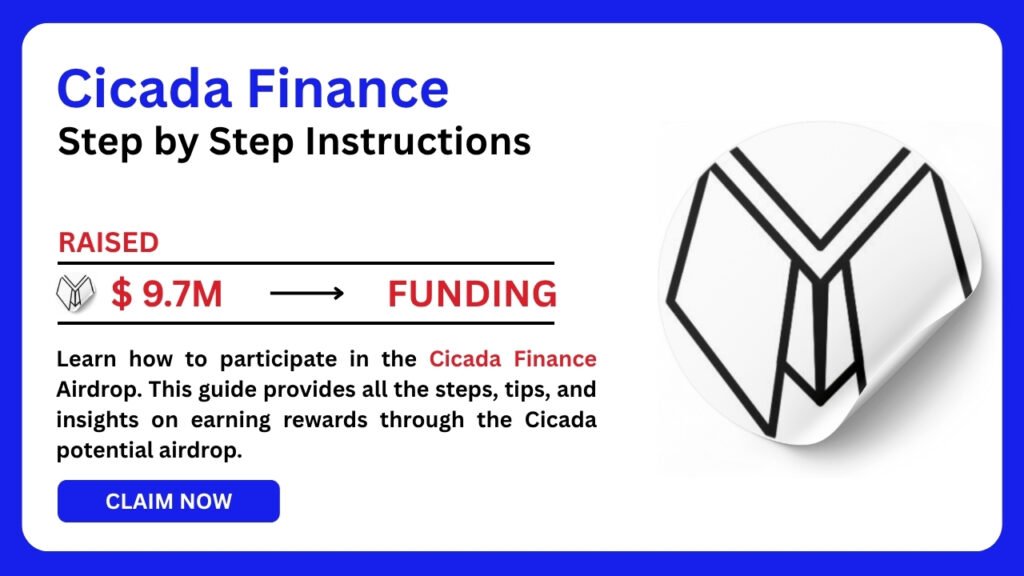 Cicada Finance
Step by Step Instructions

RAISED
$ 9.7M ⟶ FUNDING

Learn how to participate in the Cicada Finance Airdrop. This guide provides all the steps, tips, and insights on earning rewards through the Cicada potential airdrop.

CLAIM NOW